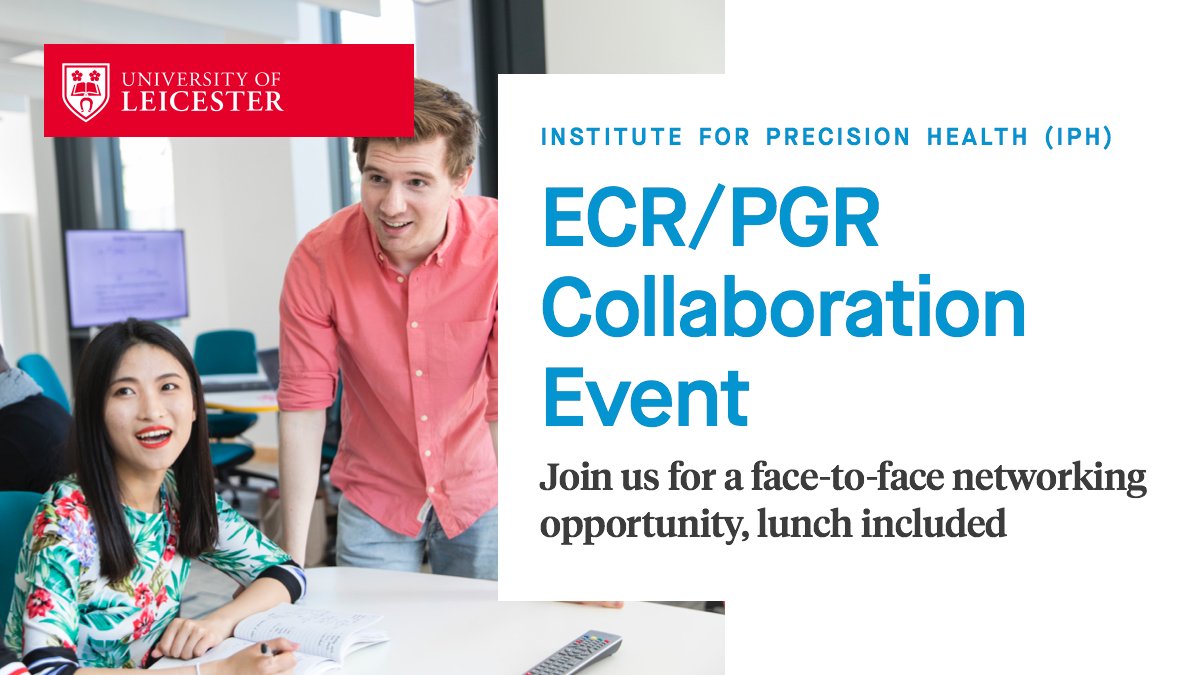 UNIVERSITY OF LEICESTER

INSTITUTE FOR PRECISION HEALTH (IPH)

ECR/PGR Collaboration Event

Join us for a face-to-face networking opportunity, lunch included